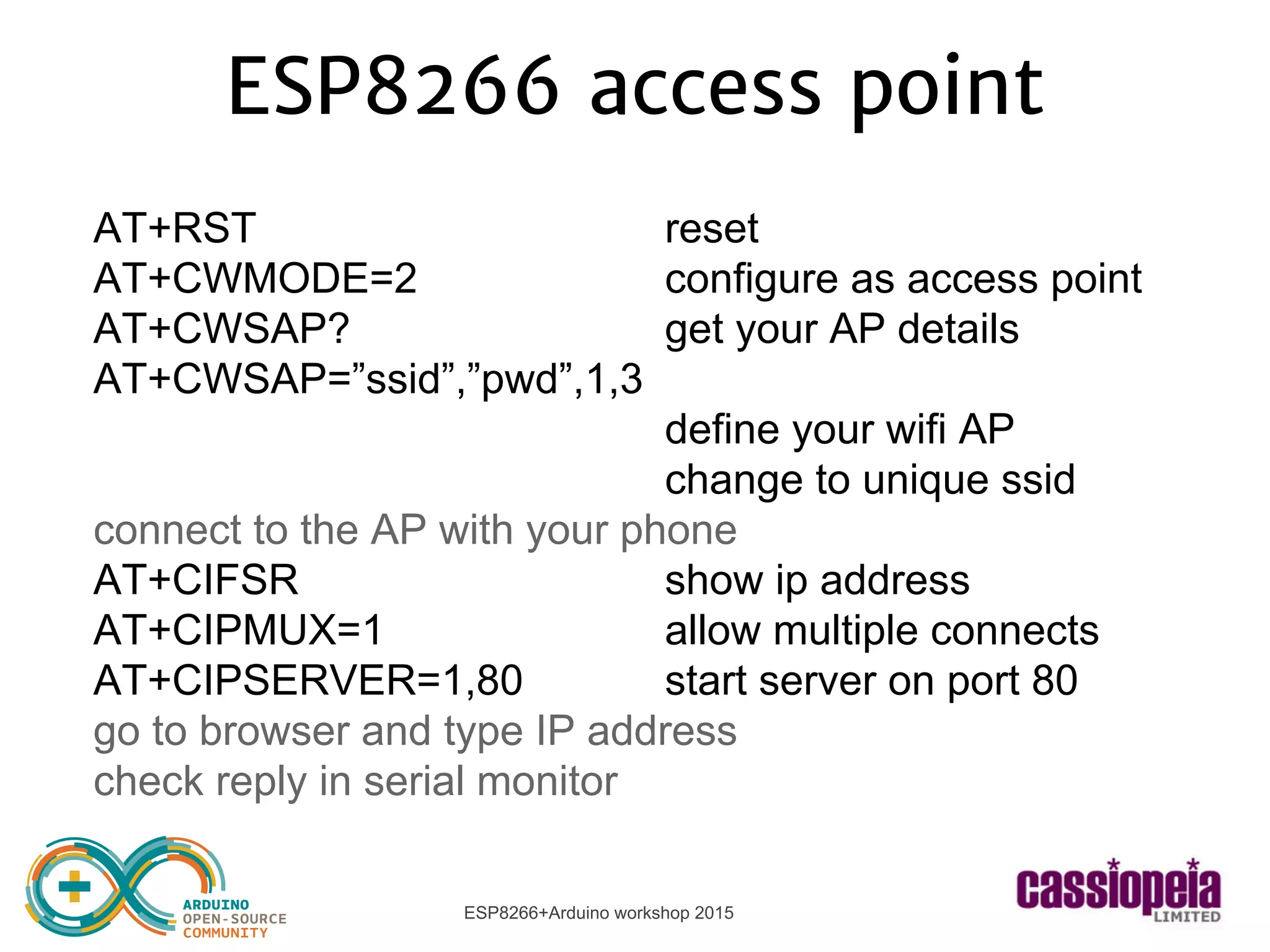 ESP8266 access point

AT+RST reset
AT+CWMODE=2 configure as access point
AT+CWSAP? get your AP details
AT+CWSAP=”ssid”,”pwd”,1,3
define your wifi AP
change to unique ssid
connect to the AP with your phone
AT+CIFSR show ip address
AT+CIPMUX=1 allow multiple connects
AT+CIPSERVER=1,80 start server on port 80
go to browser and type IP address
check reply in serial monitor

ARDUINO
OPEN-SOURCE
COMMUNITY

ESP8266+Arduino workshop 2015

cassiopeia
LIMITED